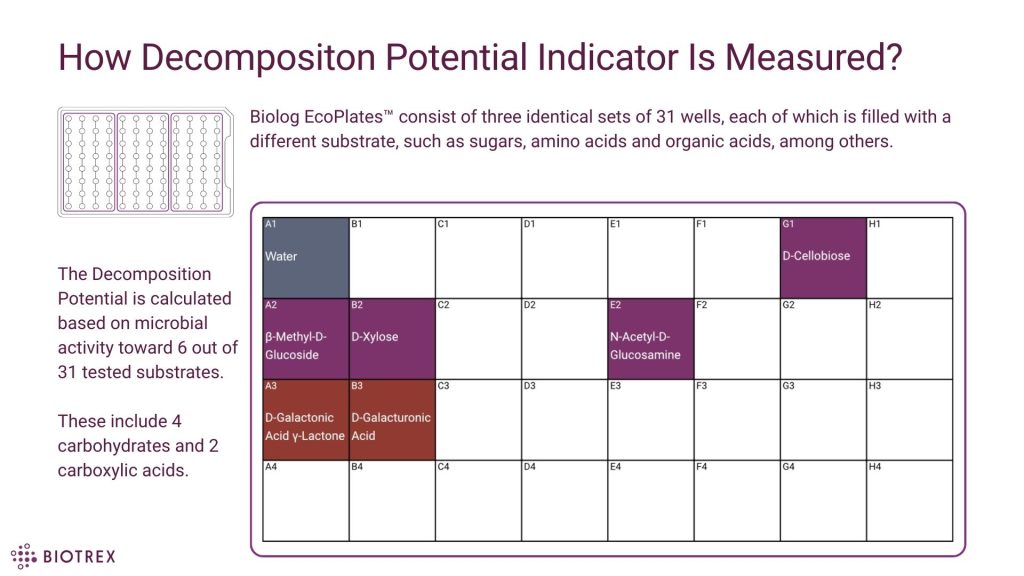 How Decompositon Potential Indicator Is Measured?

Biolog EcoPlates™ consist of three identical sets of 31 wells, each of which is filled with a different substrate, such as sugars, amino acids and organic acids, among others.

The Decomposition Potential is calculated based on microbial activity toward 6 out of 31 tested substrates.

These include 4 carbohydrates and 2 carboxylic acids.

| A1 Water | B1 | C1 | D1 | E1 | F1 | G1 D-Cellobiose | H1 |
|---|---|---|---|---|---|---|---|
| A2 β-Methyl-D-Glucoside | B2 D-Xylose | C2 | D2 | E2 N-Acetyl-D-Glucosamine | F2 | G2 | H2 |
| A3 D-Galactonic Acid γ-Lactone | B3 D-Galacturonic Acid | C3 | D3 | E3 | F3 | G3 | H3 |
| A4 | B4 | C4 | D4 | E4 | F4 | G4 | H4 |

BIOTREX